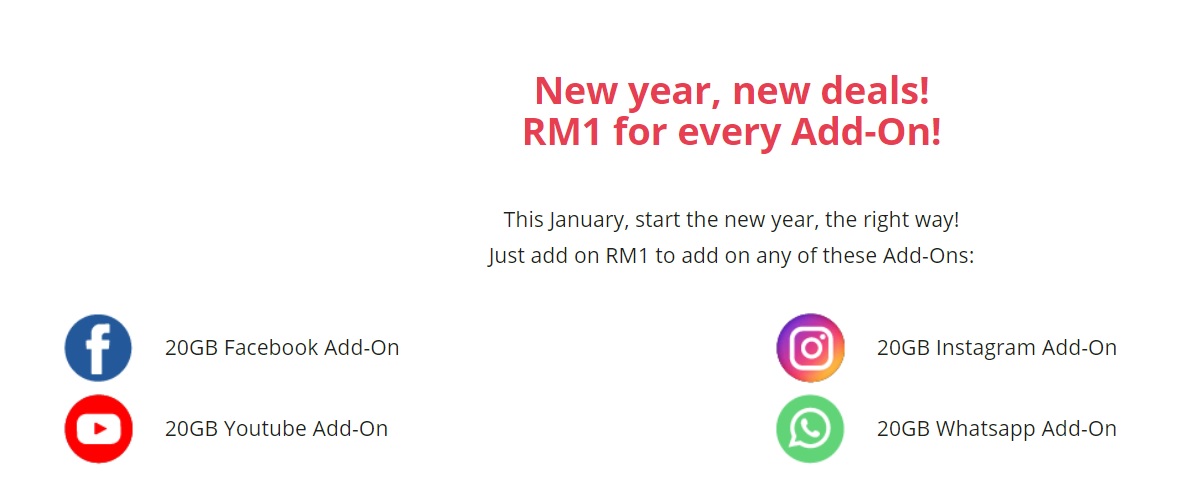 New year, new deals!
RM1 for every Add-On!

This January, start the new year, the right way!
Just add on RM1 to add on any of these Add-Ons:

20GB Facebook Add-On

20GB Youtube Add-On

20GB Instagram Add-On

20GB Whatsapp Add-On